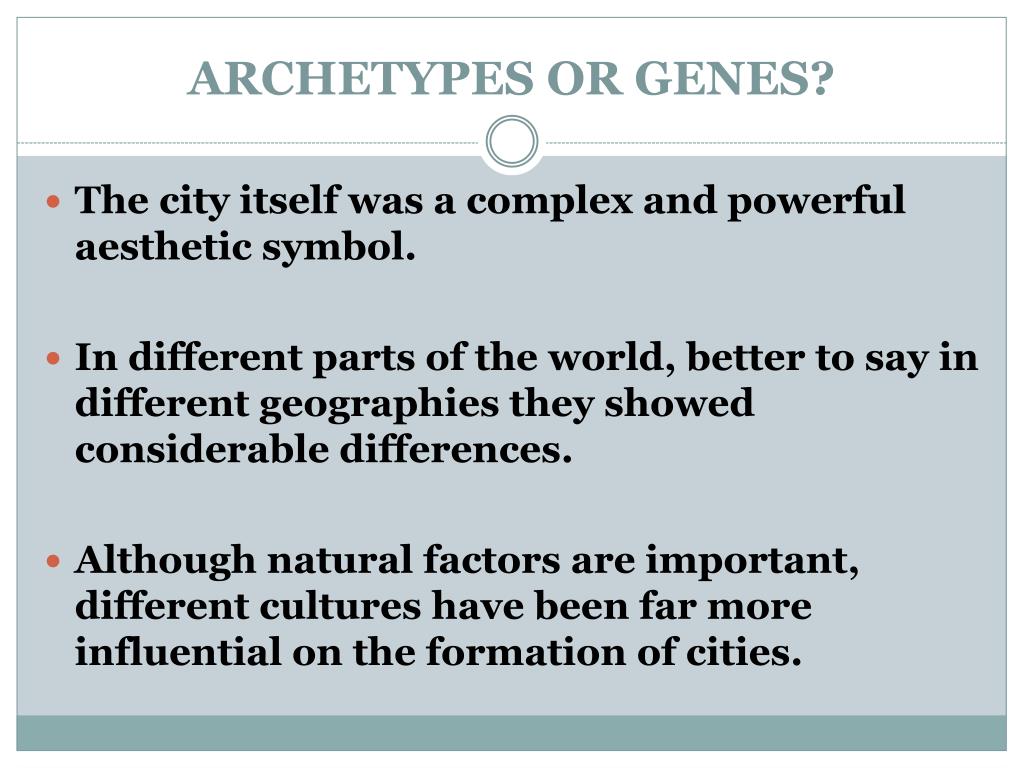 ARCHETYPES OR GENES?

The city itself was a complex and powerful aesthetic symbol.

In different parts of the world, better to say in different geographies they showed considerable differences.

Although natural factors are important, different cultures have been far more influential on the formation of cities.